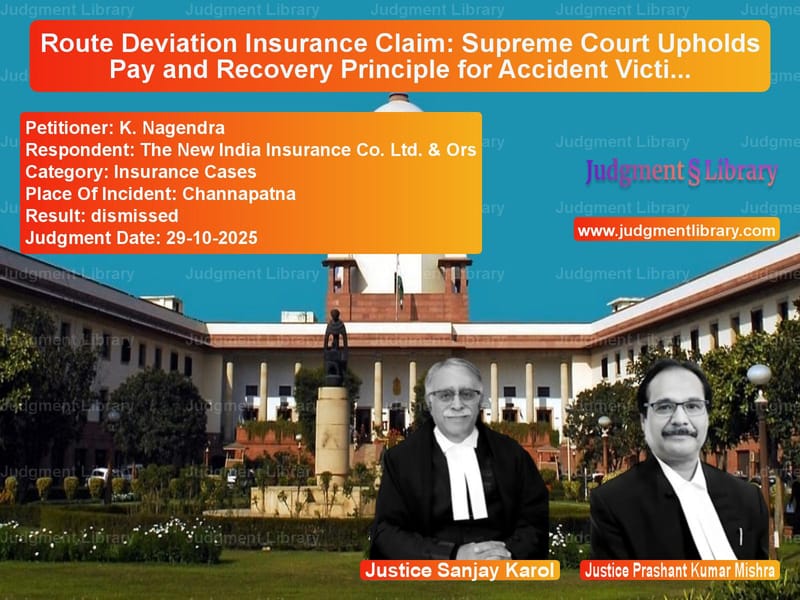 Route Deviation Insurance Claim: Supreme Court Upholds Pay and Recovery Principle for Accident Victi...

Petitioner: K. Nagendra
Respondent: The New India Insurance Co. Ltd. & Ors
Category: Insurance Cases
Place Of Incident: Channapatna
Result: dismissed
Judgment Date: 29-10-2025

Judgment § Library

www.judgmentlibrary.com

Justice Sanjay Karol

Justice Prashant Kumar Mishra

Judgment Library